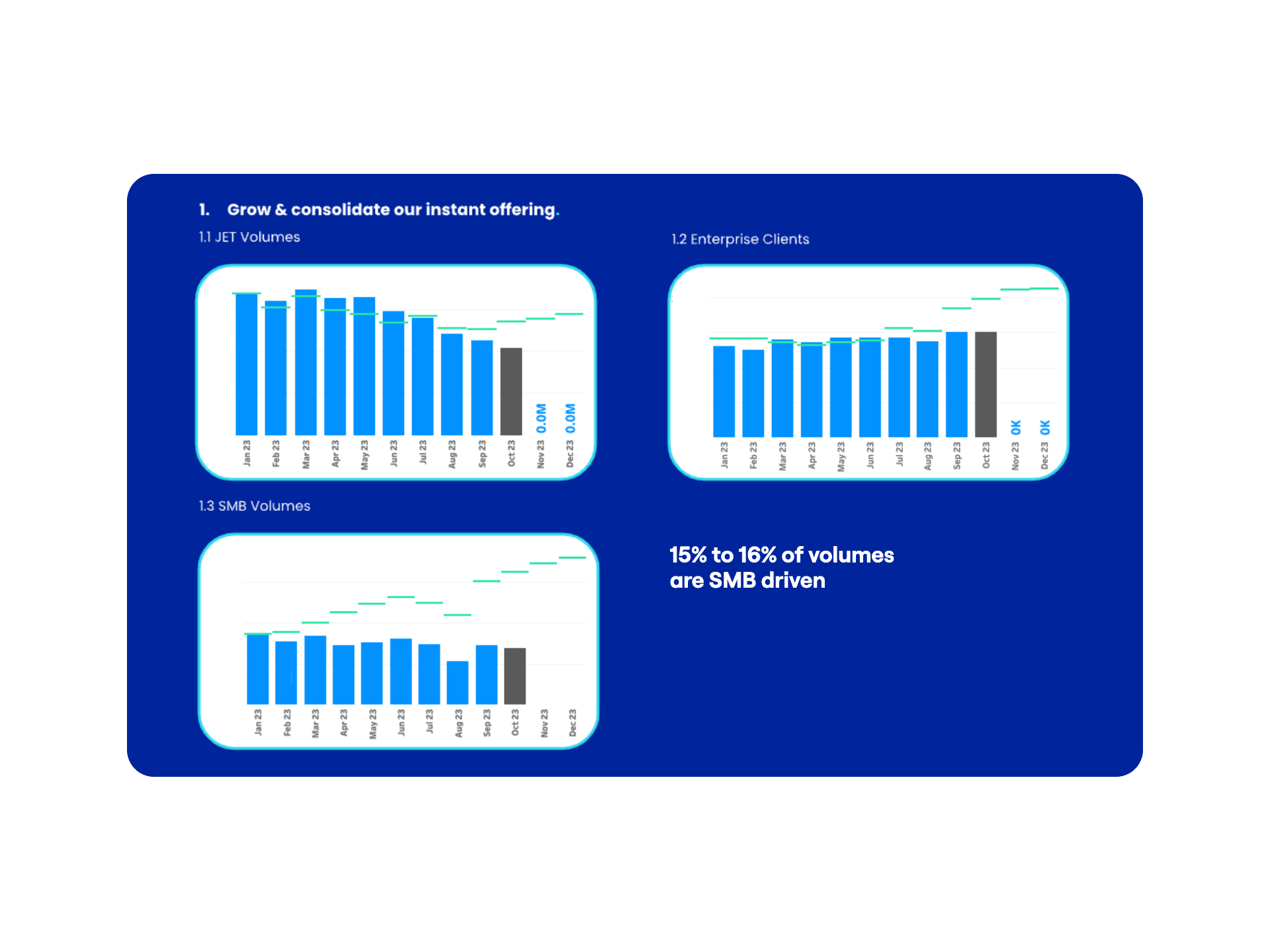 1. Grow & consolidate our instant offering.

1.1 JET Volumes

0.0M 0.0M

Jan 23 Feb 23 Mar 23 Apr 23 May 23 Jun 23 Jul 23 Aug 23 Sep 23 Oct 23 Nov 23 Dec 23

1.2 Enterprise Clients

0K 0K

Jan 23 Feb 23 Mar 23 Apr 23 May 23 Jun 23 Jul 23 Aug 23 Sep 23 Oct 23 Nov 23 Dec 23

1.3 SMB Volumes

Jan 23 Feb 23 Mar 23 Apr 23 May 23 Jun 23 Jul 23 Aug 23 Sep 23 Oct 23 Nov 23 Dec 23

15% to 16% of volumes are SMB driven